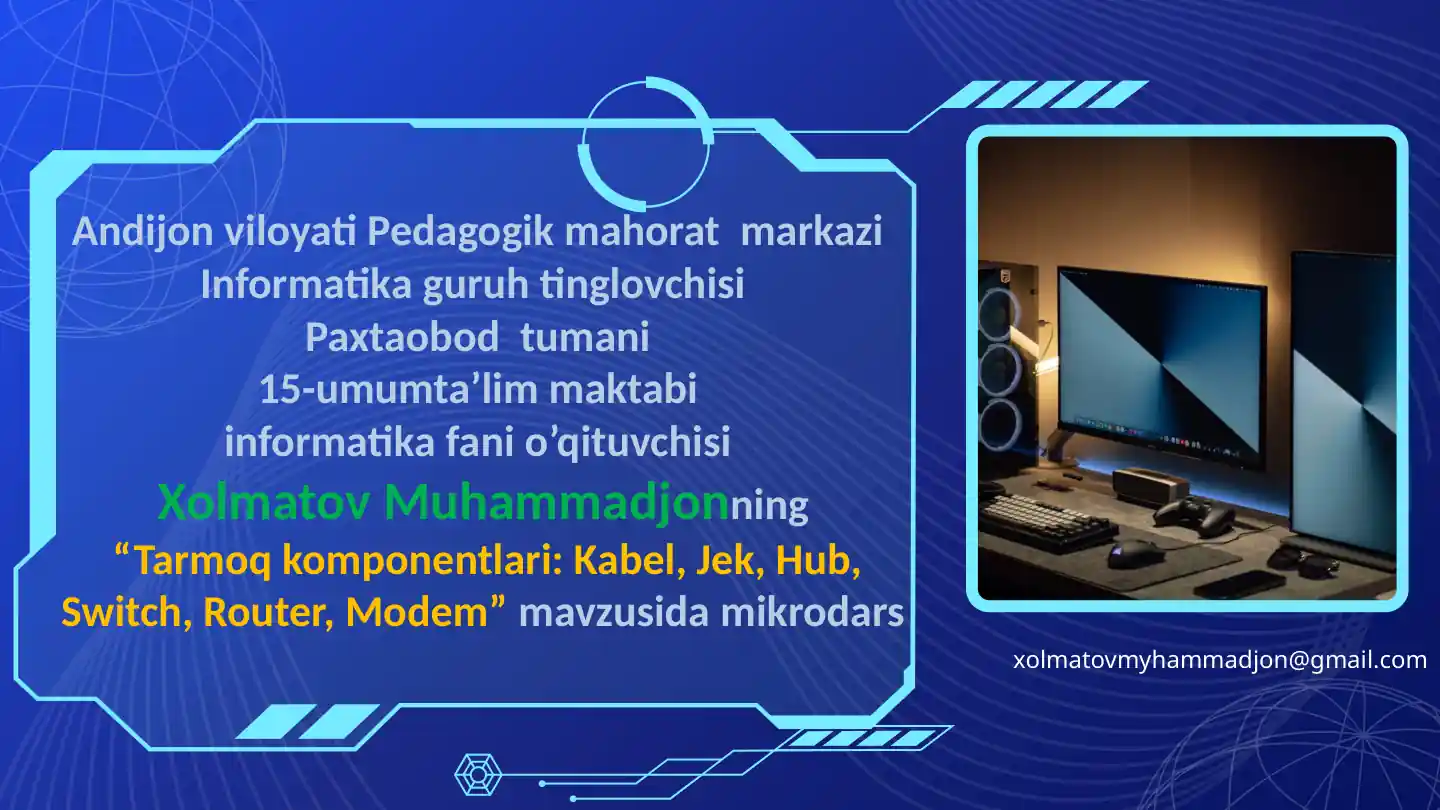 Andijon viloyati Pedagogik mahorat markazi
Informatika guruh tinglovchisi
Paxtaobod tumani
15-umumta’lim maktabi
informatika fani o’qituvchisi
Xolmatov Muhammadjonning
“Tarmoq komponentlari: Kabel, Jek, Hub, Switch, Router, Modem” mavzusida mikrodars

xolmatovmyhammadjon@gmail.com